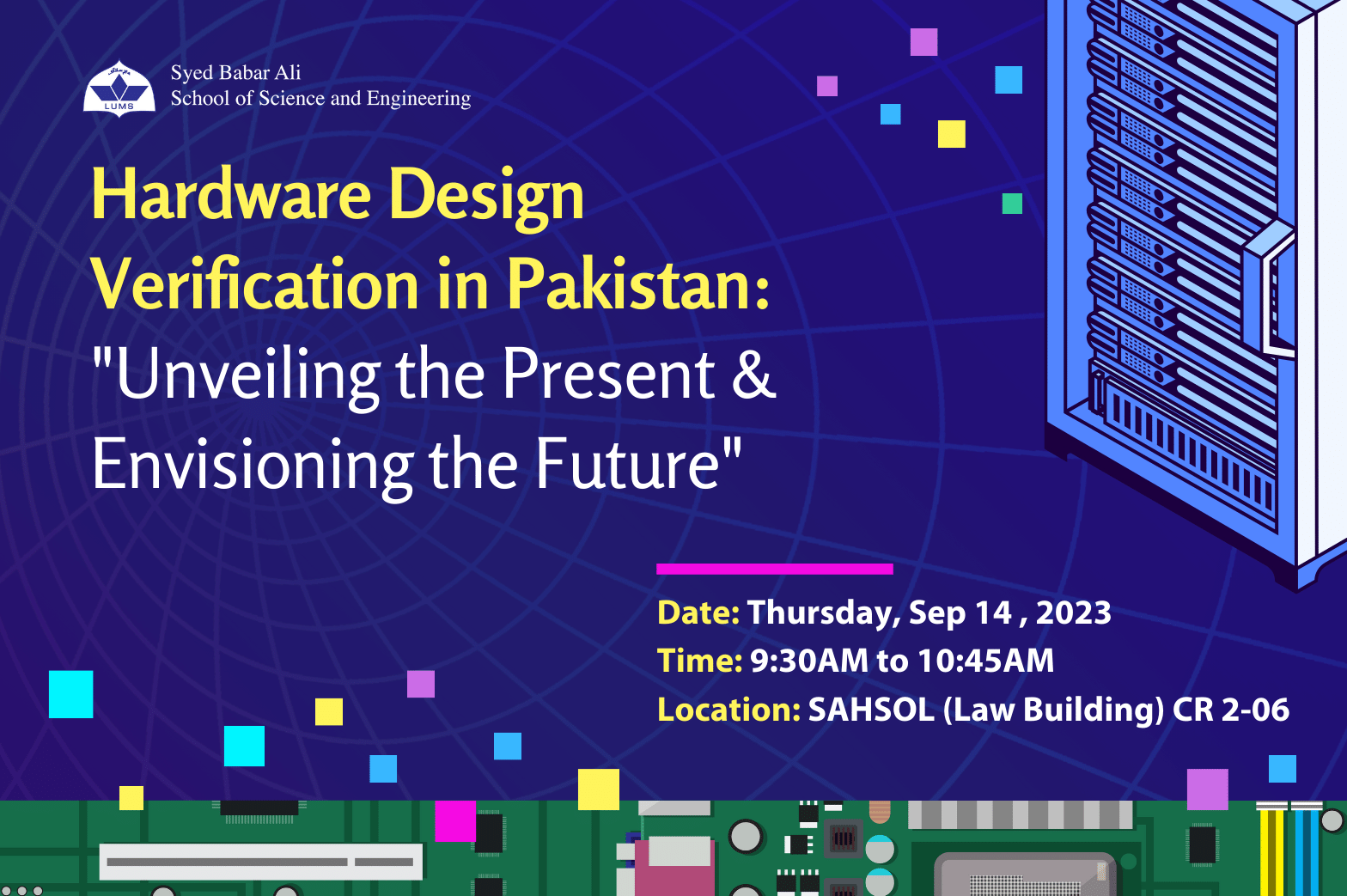 LUMS

Syed Babar Ali
School of Science and Engineering

Hardware Design Verification in Pakistan:
"Unveiling the Present & Envisioning the Future"

Date: Thursday, Sep 14 , 2023
Time: 9:30AM to 10:45AM
Location: SAHSOL (Law Building) CR 2-06